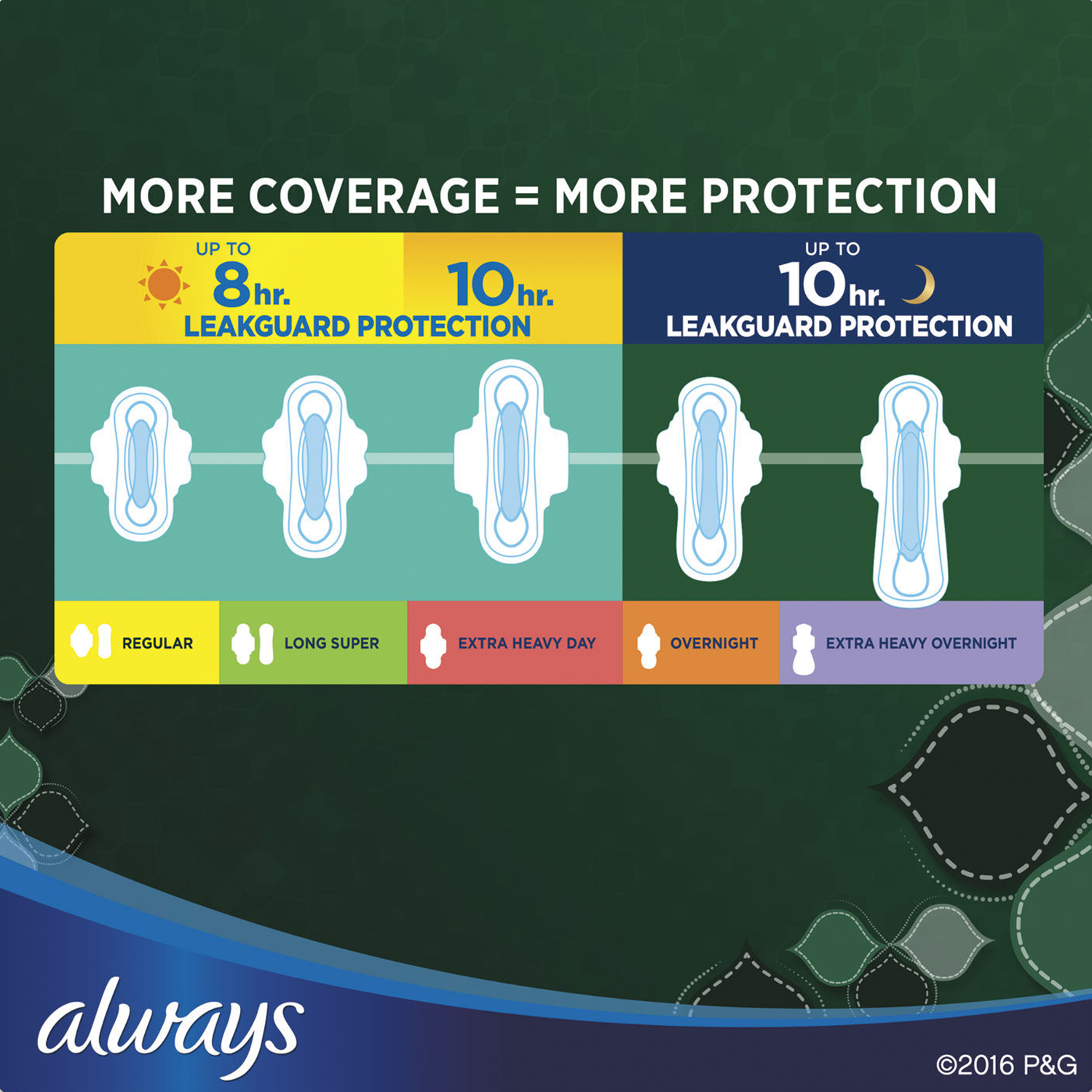 MORE COVERAGE = MORE PROTECTION

UP TO
8hr. 10hr.
LEAKGUARD PROTECTION

UP TO
10hr.
LEAKGUARD PROTECTION

REGULAR
LONG SUPER
EXTRA HEAVY DAY
OVERNIGHT
EXTRA HEAVY OVERNIGHT

always

©2016 P&G